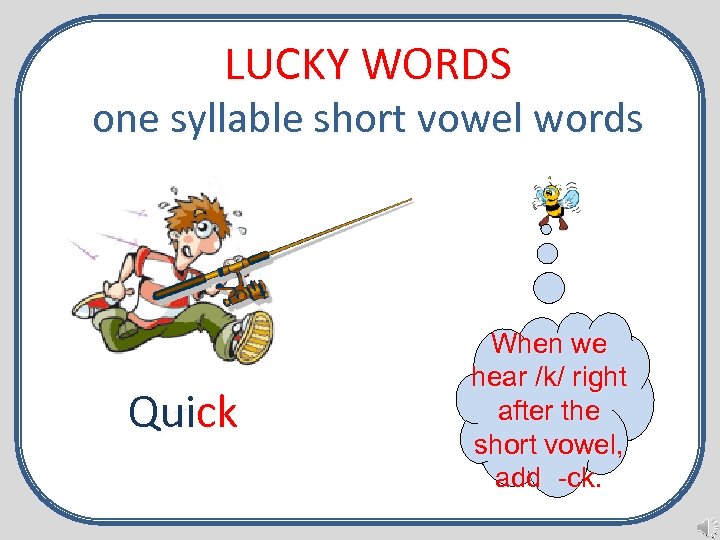 LUCKY WORDS
one syllable short vowel words

Quick

When we hear /k/ right after the short vowel, add -ck.